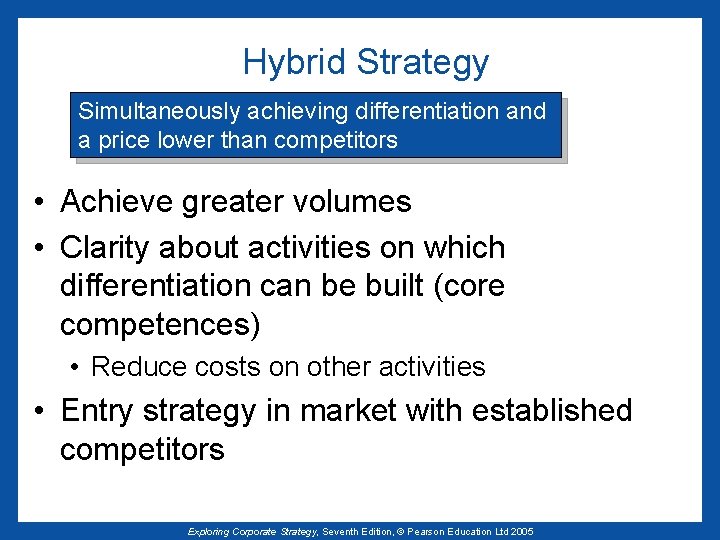 Hybrid Strategy

Simultaneously achieving differentiation and a price lower than competitors

• Achieve greater volumes
• Clarity about activities on which differentiation can be built (core competences)
  • Reduce costs on other activities
• Entry strategy in market with established competitors

Exploring Corporate Strategy, Seventh Edition, © Pearson Education Ltd 2005